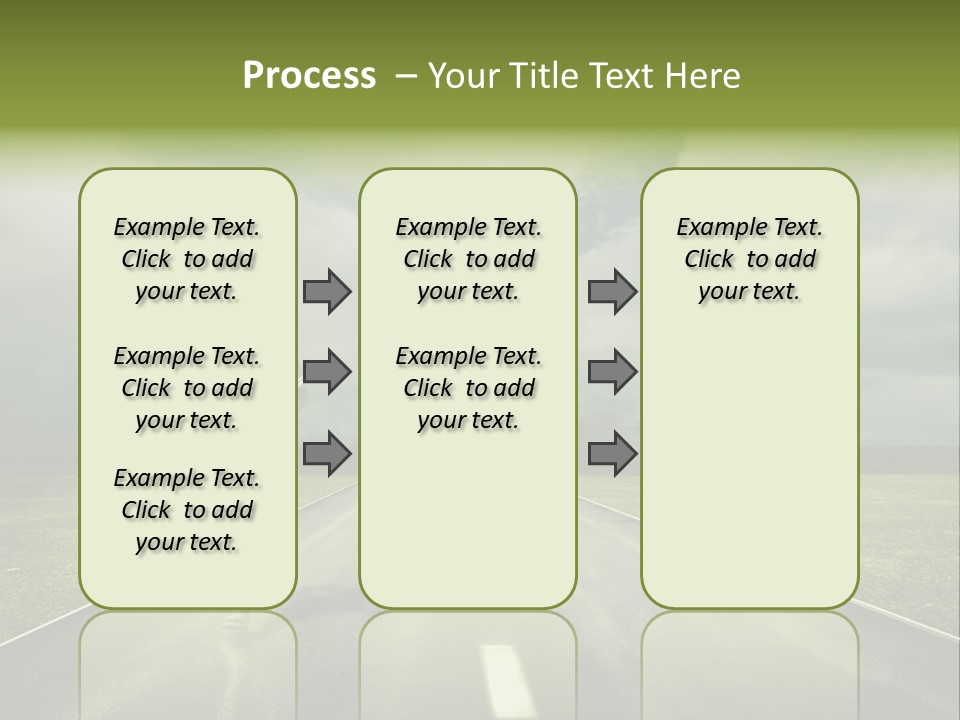 Process – Your Title Text Here

Example Text. Click to add your text.

Example Text. Click to add your text.

Example Text. Click to add your text.

Example Text. Click to add your text.

Example Text. Click to add your text.

Example Text. Click to add your text.